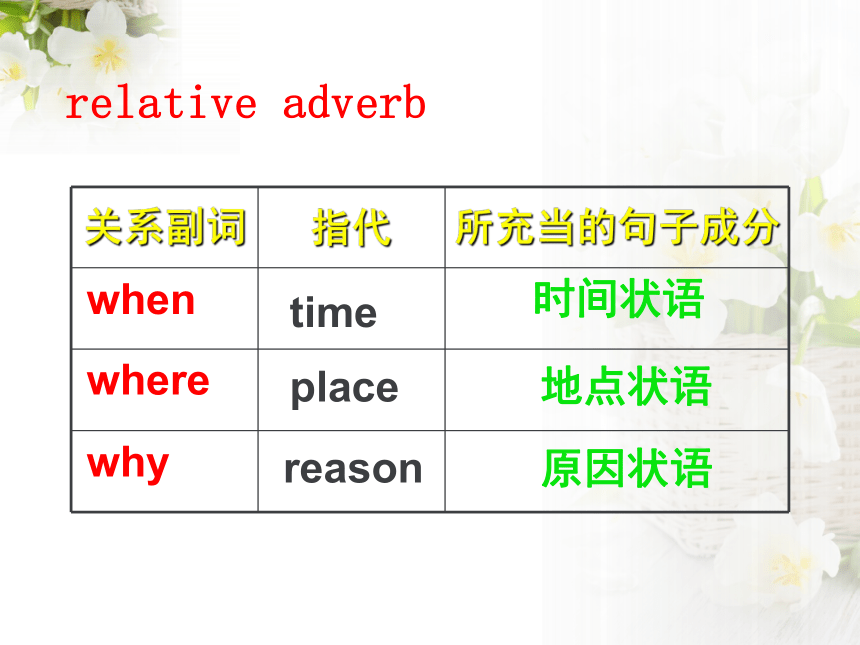 relative adverb

| 关系副词 | 指代 | 所充当的句子成分 |
|---|---|---|
| when | time | 时间状语 |
| where | place | 地点状语 |
| why | reason | 原因状语 |